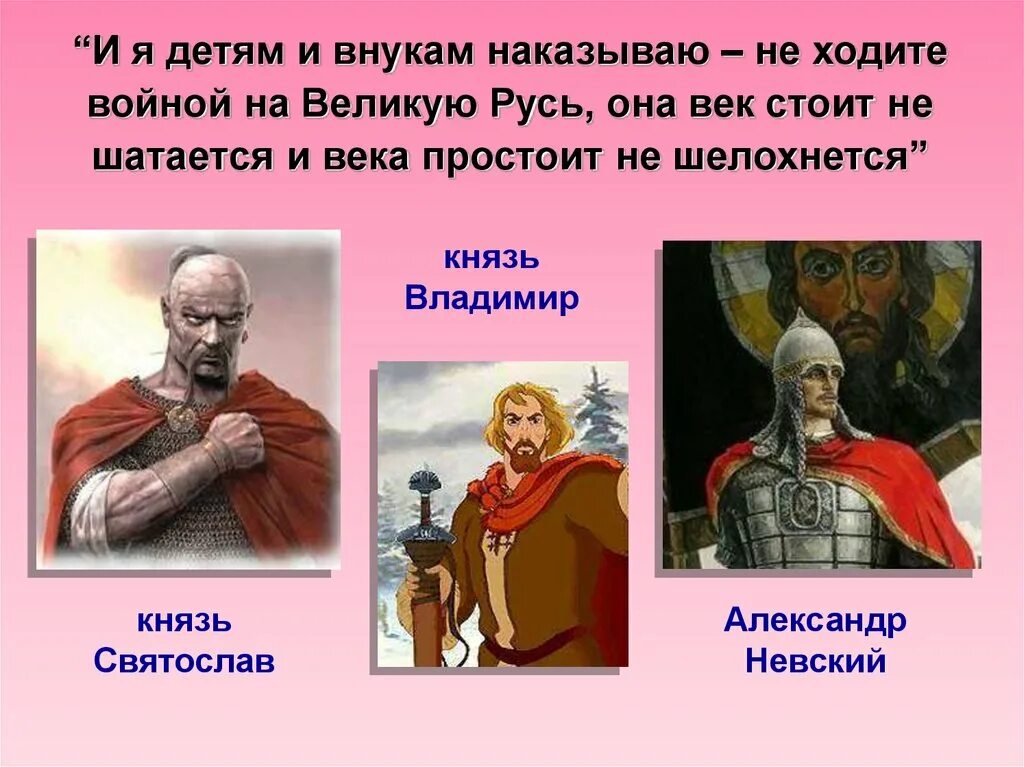 “И я детям и внукам наказываю – не ходите войной на Великую Русь, она век стоит не шатается и века простоит не шелохнется”

князь Владимир

князь Святослав

Александр Невский